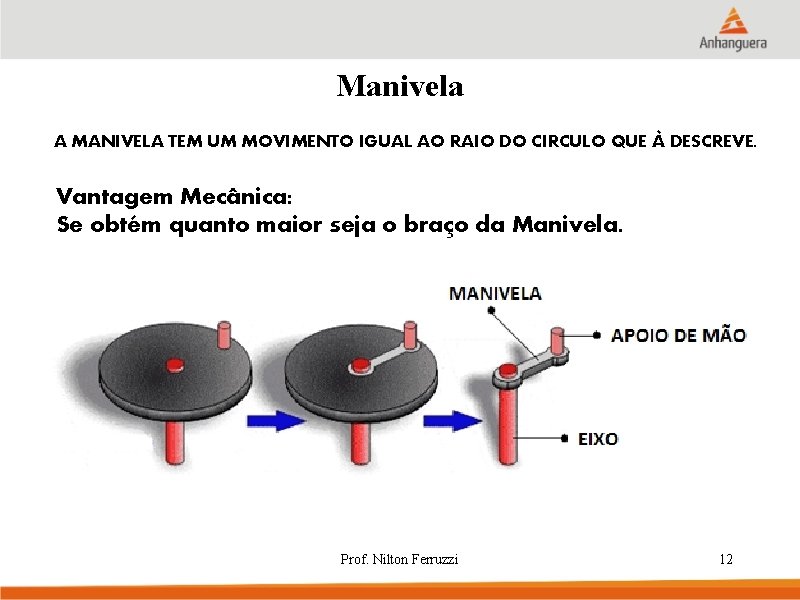 Anhanguera

Manivela

A MANIVELA TEM UM MOVIMENTO IGUAL AO RAIO DO CIRCULO QUE À DESCREVE.

Vantagem Mecânica:
Se obtém quanto maior seja o braço da Manivela.

MANIVELA
APOIO DE MÃO
EIXO

Prof. Nilton Ferruzzi

12